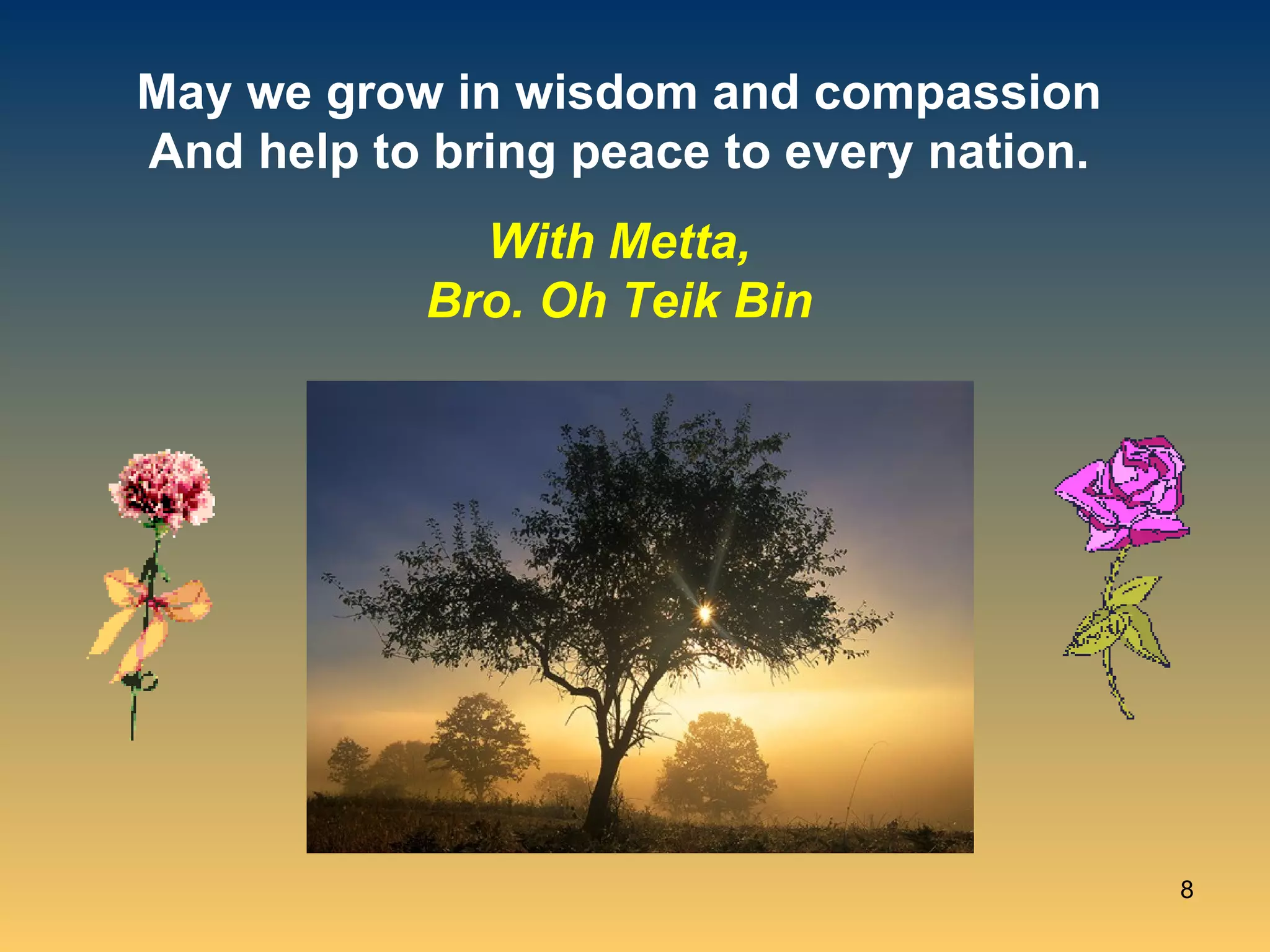 May we grow in wisdom and compassion
And help to bring peace to every nation.

With Metta,
Bro. Oh Teik Bin

8